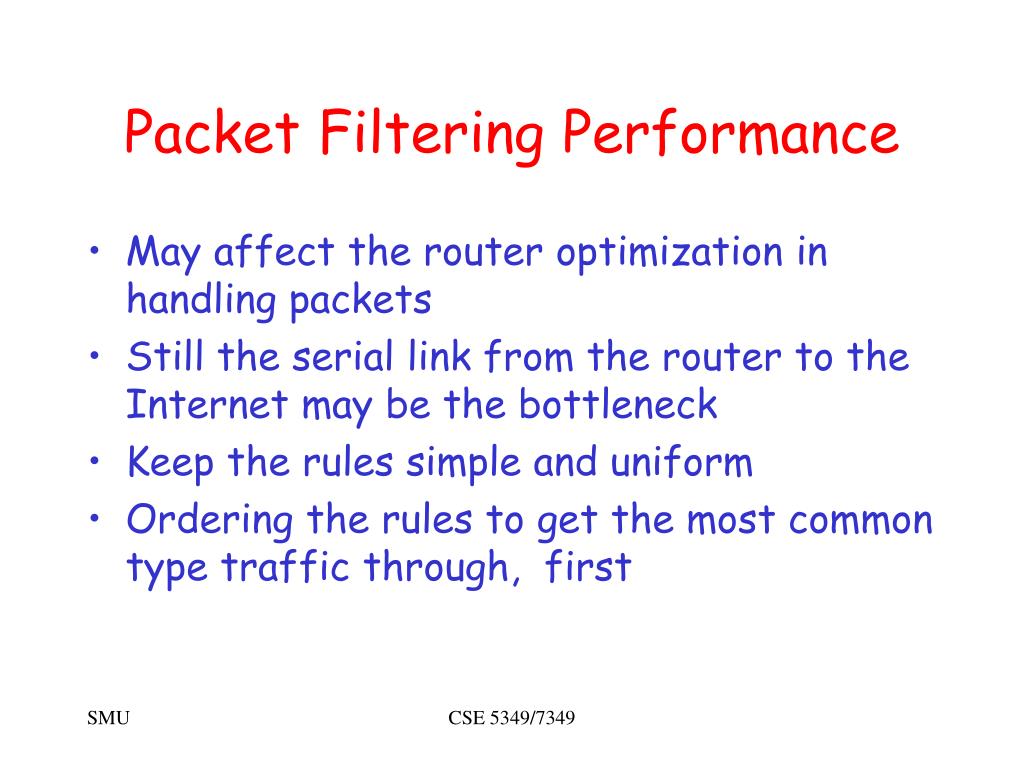 Packet Filtering Performance

• May affect the router optimization in handling packets
• Still the serial link from the router to the Internet may be the bottleneck
• Keep the rules simple and uniform
• Ordering the rules to get the most common type traffic through, first

SMU

CSE 5349/7349